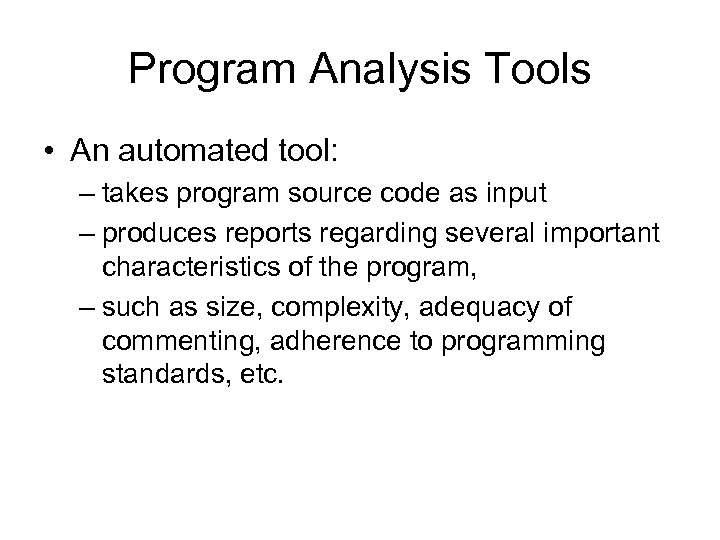 Program Analysis Tools

• An automated tool:
– takes program source code as input
– produces reports regarding several important characteristics of the program,
– such as size, complexity, adequacy of commenting, adherence to programming standards, etc.